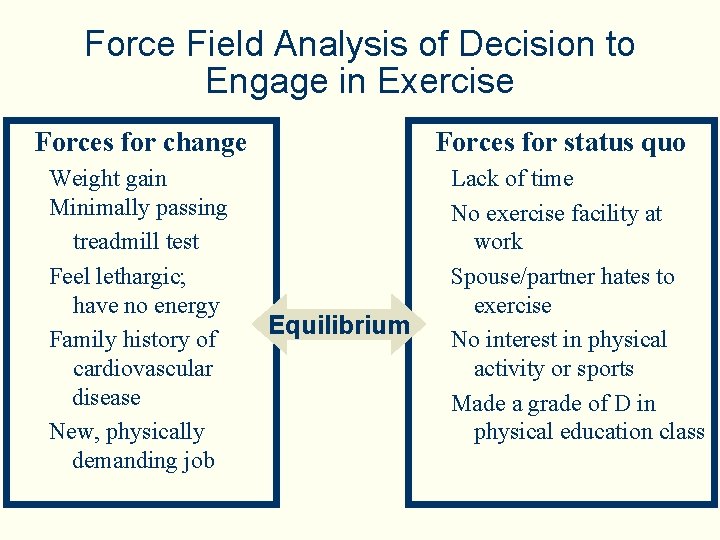 Force Field Analysis of Decision to Engage in Exercise

Forces for change

Weight gain

Minimally passing treadmill test

Feel lethargic; have no energy

Family history of cardiovascular disease

New, physically demanding job

Equilibrium

Forces for status quo

Lack of time

No exercise facility at work

Spouse/partner hates to exercise

No interest in physical activity or sports

Made a grade of D in physical education class